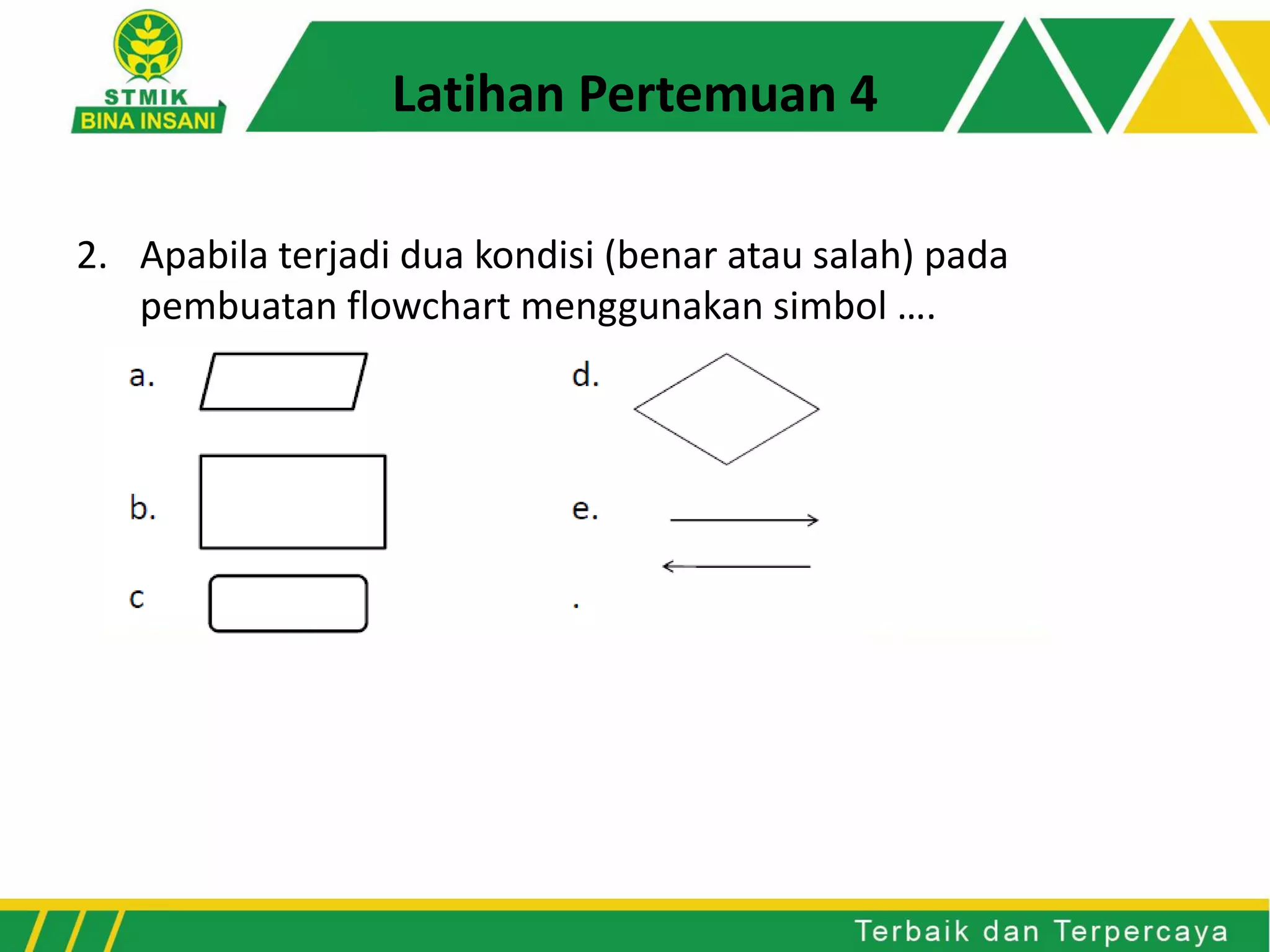 STMIK
BINA INSANI

Latihan Pertemuan 4

2. Apabila terjadi dua kondisi (benar atau salah) pada pembuatan flowchart menggunakan simbol ....

a.

b.

c

d.

e.

.

Terbaik dan Terpercaya